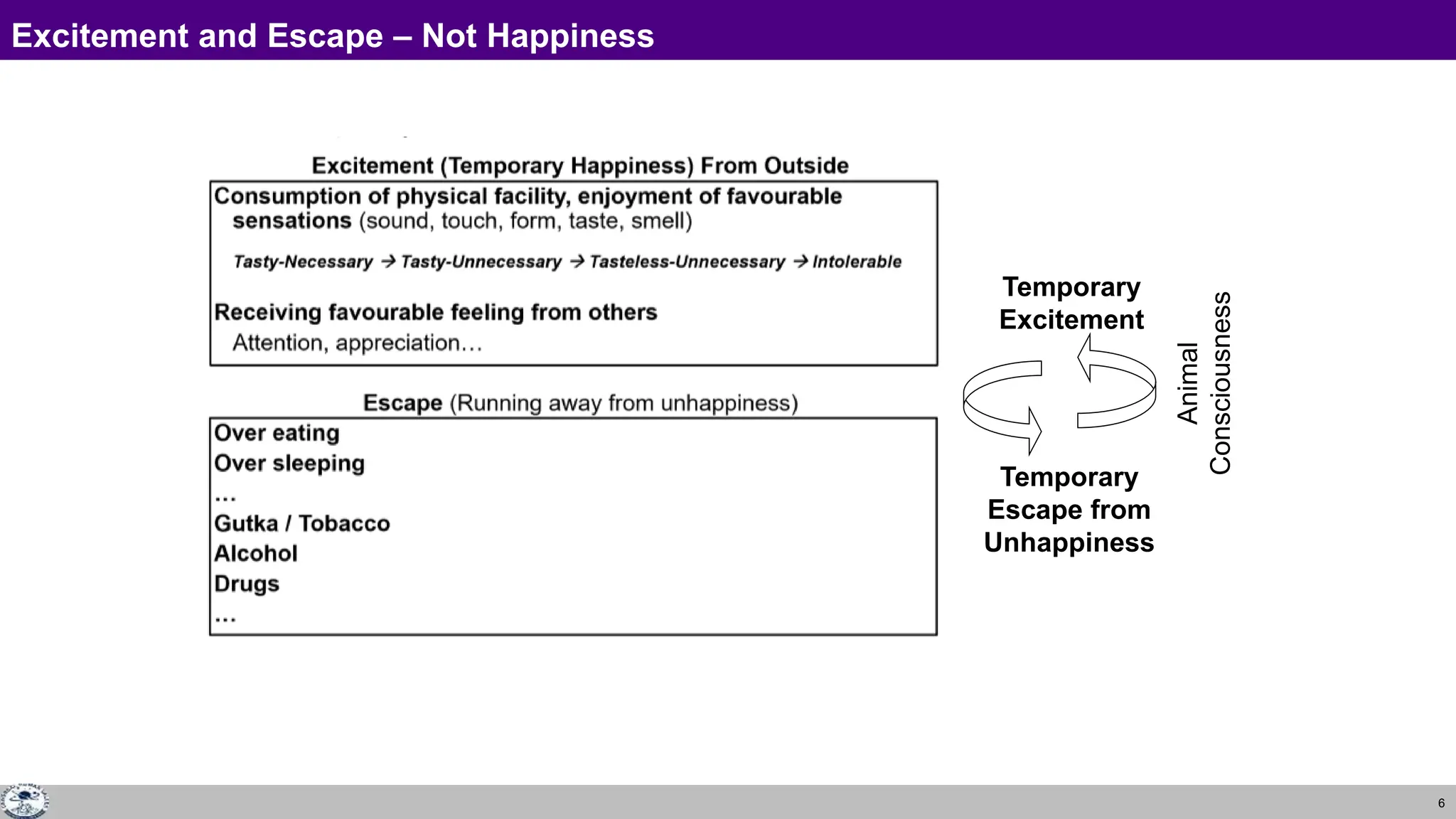 Excitement and Escape – Not Happiness

Excitement (Temporary Happiness) From Outside

Consumption of physical facility, enjoyment of favourable sensations (sound, touch, form, taste, smell)

Tasty-Necessary → Tasty-Unnecessary → Tasteless-Unnecessary → Intolerable

Receiving favourable feeling from others
Attention, appreciation…

Escape (Running away from unhappiness)

Over eating
Over sleeping
…
Gutka / Tobacco
Alcohol
Drugs
…

Temporary Excitement

Temporary Escape from Unhappiness

Animal Consciousness

6